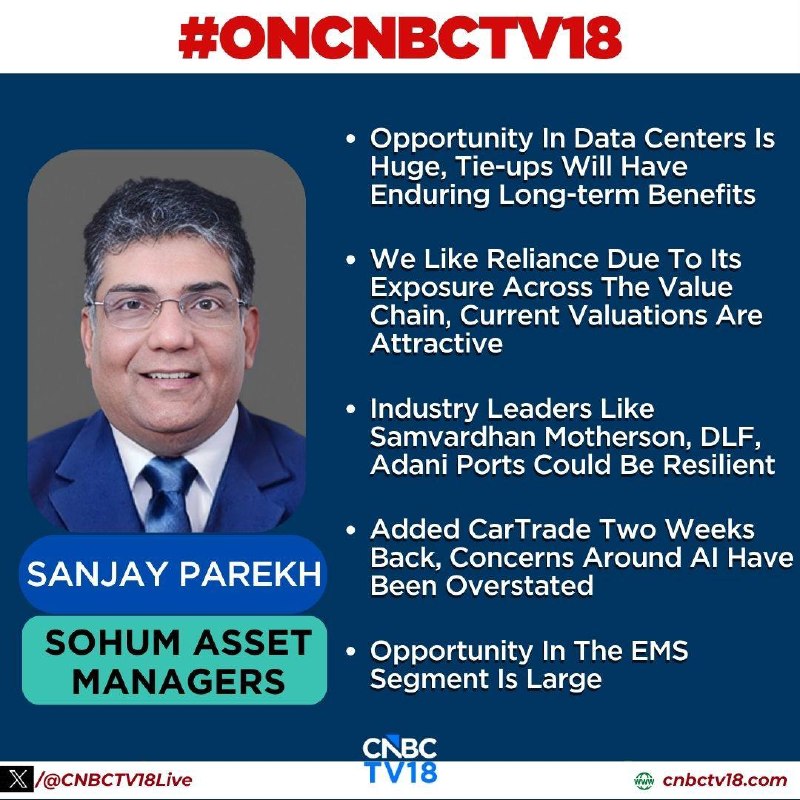 #ONCNBCTV18

SANJAY PAREKH

SOHUM ASSET MANAGERS

• Opportunity In Data Centers Is Huge, Tie-ups Will Have Enduring Long-term Benefits

• We Like Reliance Due To Its Exposure Across The Value Chain, Current Valuations Are Attractive

• Industry Leaders Like Samvardhan Motherson, DLF, Adani Ports Could Be Resilient

• Added CarTrade Two Weeks Back, Concerns Around AI Have Been Overstated

• Opportunity In The EMS Segment Is Large

CNBC TV18

/@CNBCTV18Live

cnbctv18.com